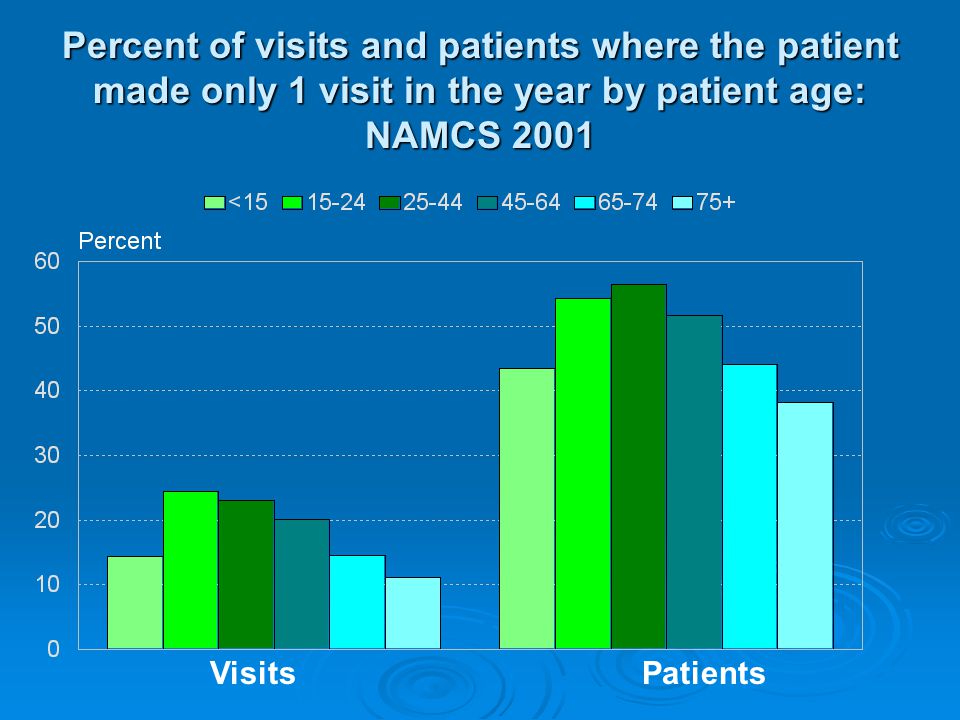 Percent of visits and patients where the patient made only 1 visit in the year by patient age: NAMCS 2001

<15 15-24 25-44 45-64 65-74 75+

Percent

60
50
40
30
20
10
0

Visits

Patients